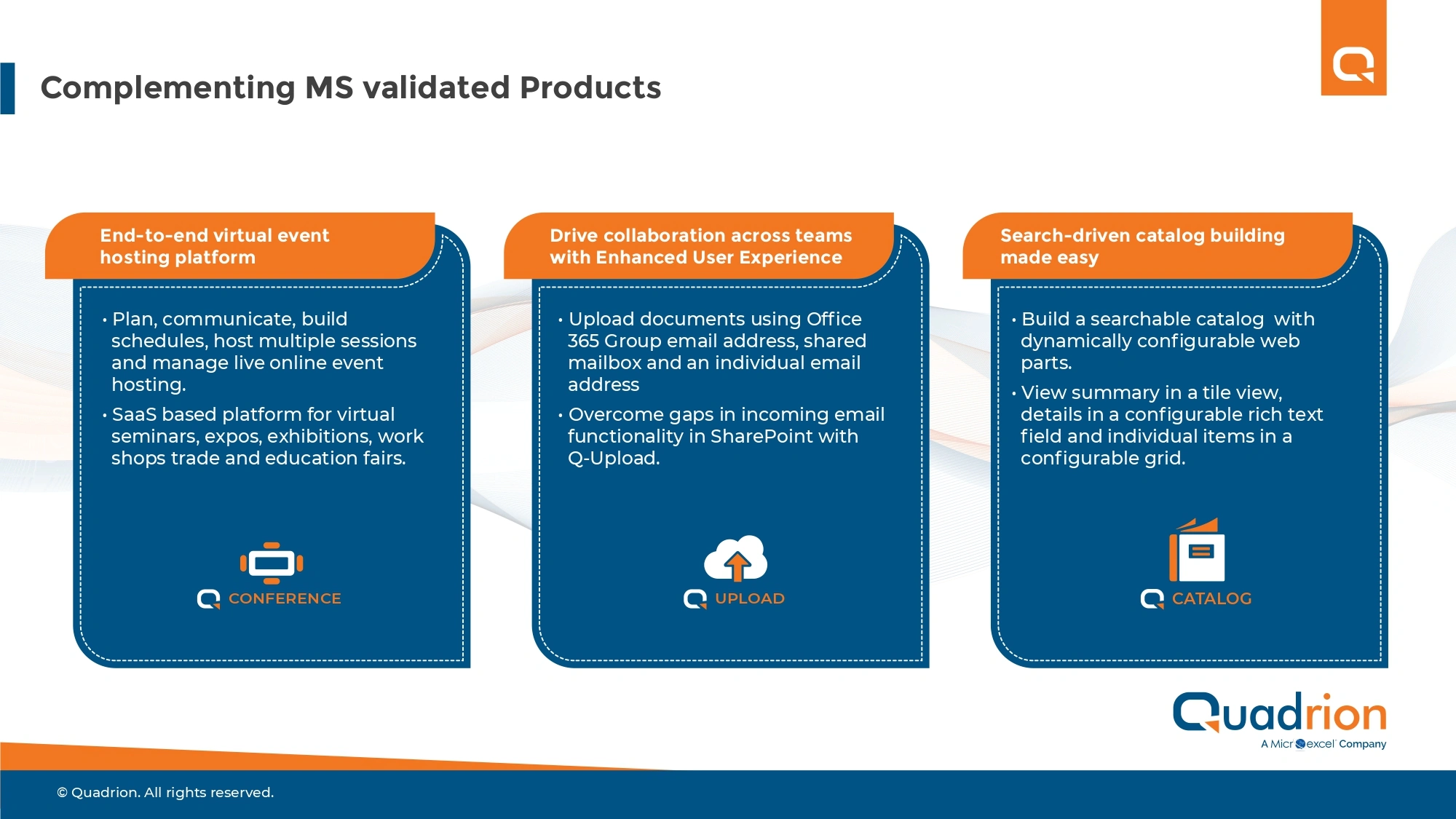 Complementing MS validated Products

End-to-end virtual event hosting platform

• Plan, communicate, build schedules, host multiple sessions and manage live online event hosting.
• SaaS based platform for virtual seminars, expos, exhibitions, work shops trade and education fairs.

CONFERENCE

Drive collaboration across teams with Enhanced User Experience

• Upload documents using Office 365 Group email address, shared mailbox and an individual email address
• Overcome gaps in incoming email functionality in SharePoint with Q-Upload.

UPLOAD

Search-driven catalog building made easy

• Build a searchable catalog with dynamically configurable web parts.
• View summary in a tile view, details in a configurable rich text field and individual items in a configurable grid.

CATALOG

Quadrion
A Microexcel Company

© Quadrion. All rights reserved.